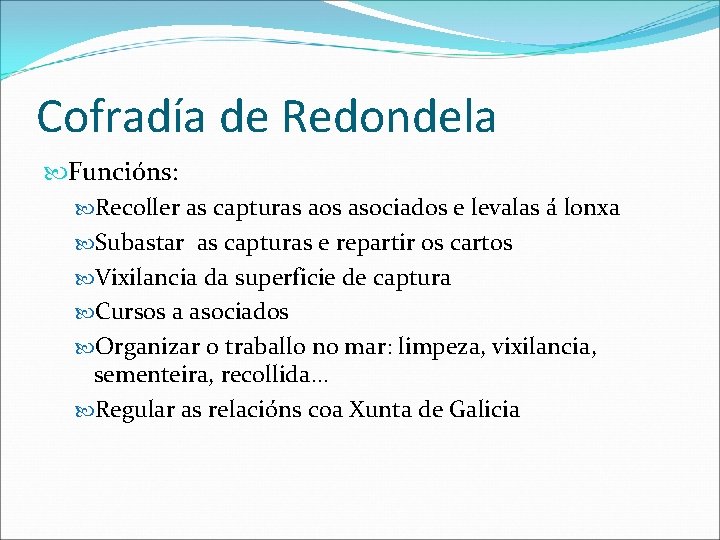 Cofradía de Redondela

Funcións:

Recoller as capturas aos asociados e levalas á lonxa

Subastar as capturas e repartir os cartos

Vixilancia da superficie de captura

Cursos a asociados

Organizar o traballo no mar: limpeza, vixilancia, sementeira, recollida…

Regular as relacións coa Xunta de Galicia